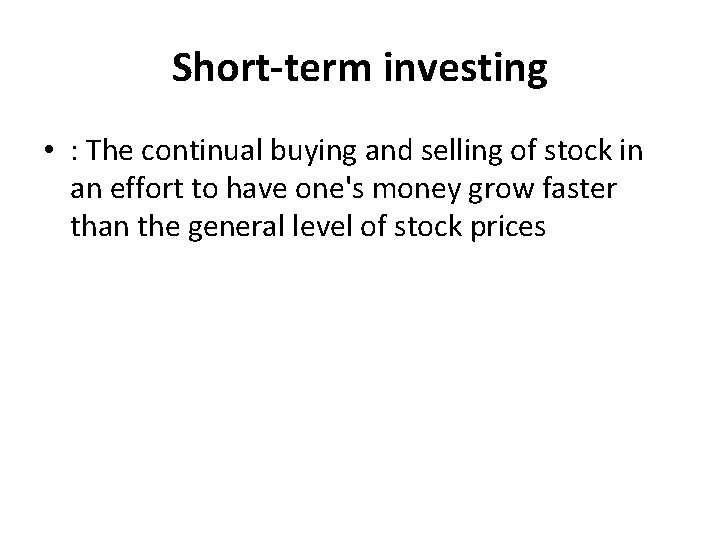 Short-term investing

• : The continual buying and selling of stock in an effort to have one's money grow faster than the general level of stock prices